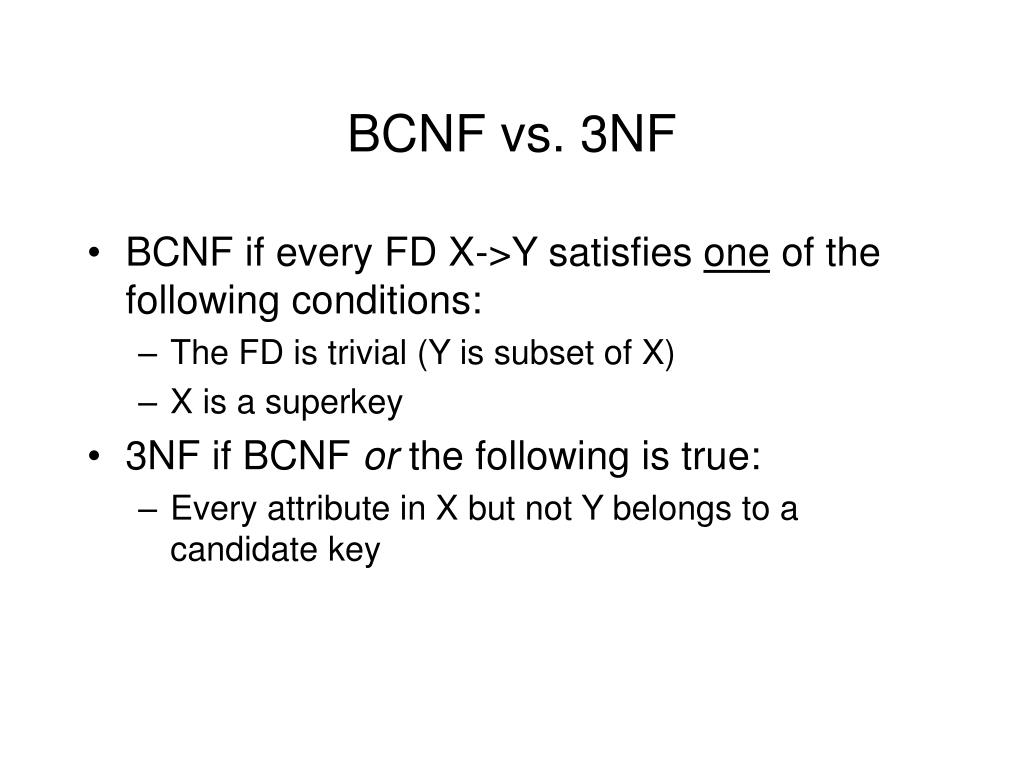 BCNF vs. 3NF

• BCNF if every FD X->Y satisfies one of the following conditions:
– The FD is trivial (Y is subset of X)
– X is a superkey
• 3NF if BCNF or the following is true:
– Every attribute in X but not Y belongs to a candidate key